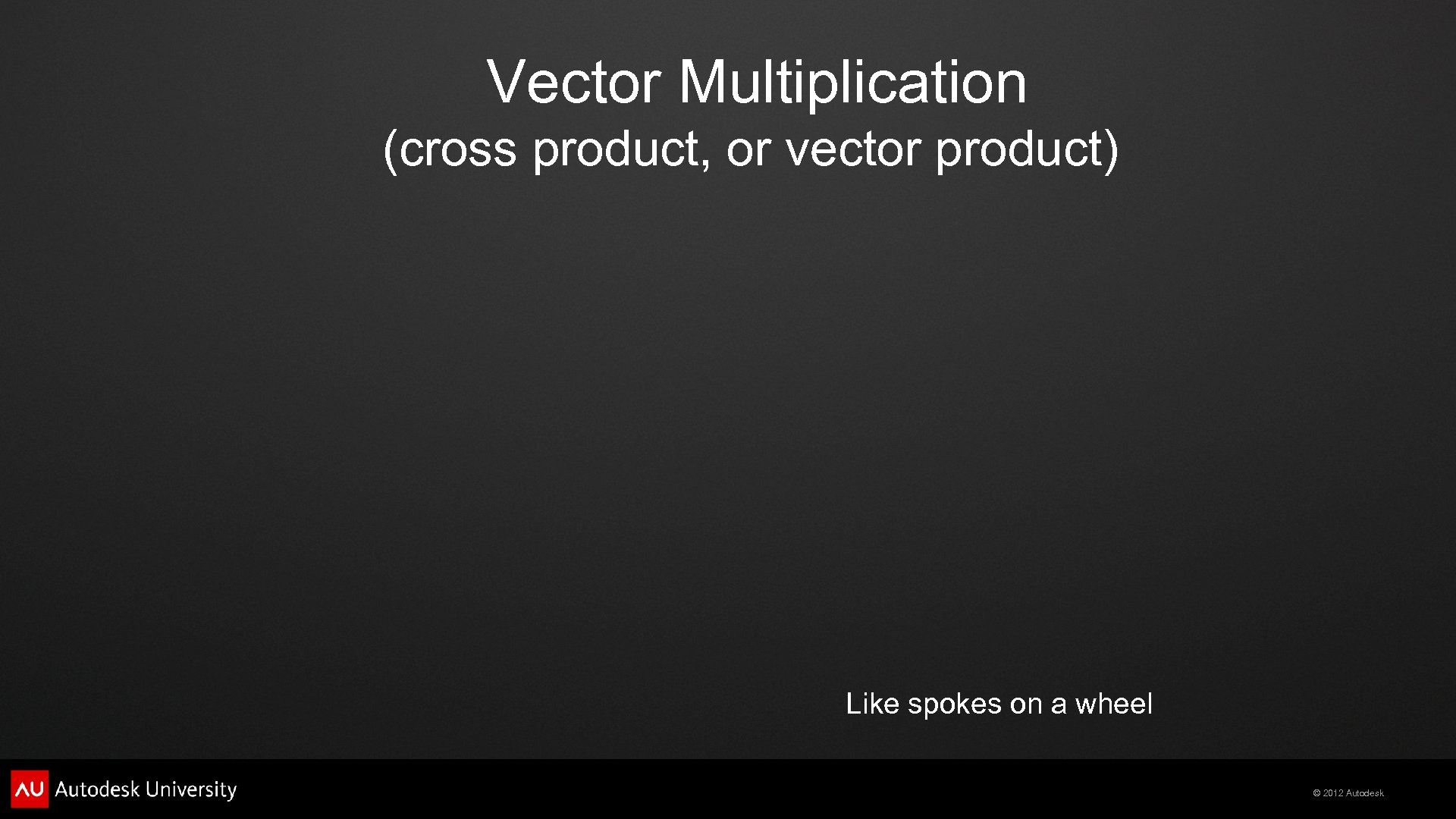 Vector Multiplication
(cross product, or vector product)

Like spokes on a wheel

AU Autodesk University

© 2012 Autodesk